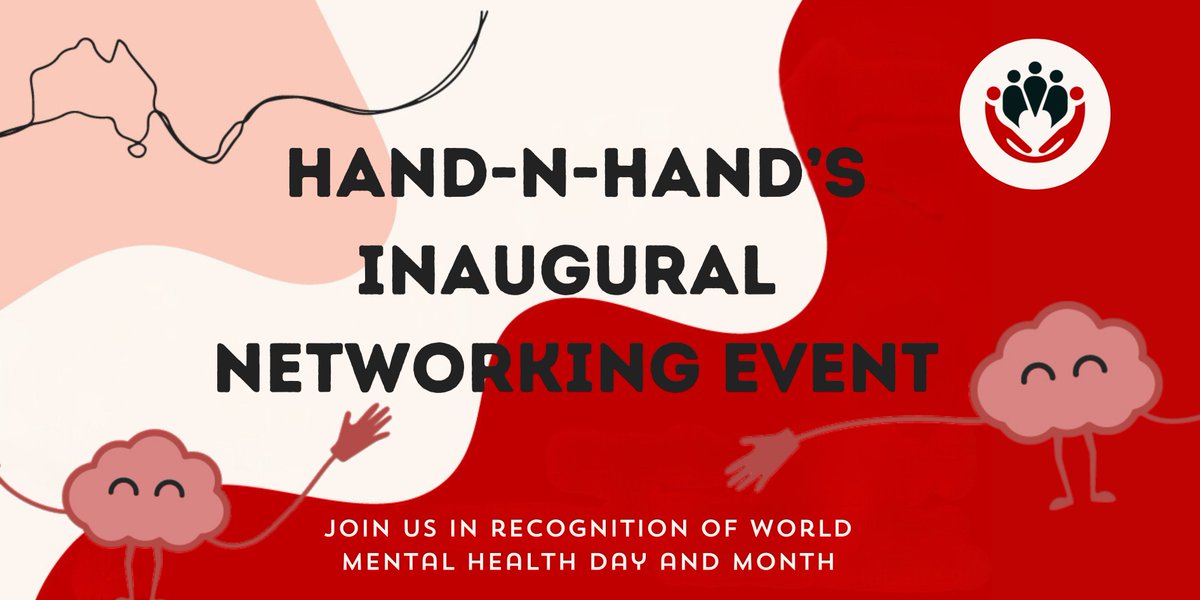 HAND-N-HAND'S INAUGURAL NETWORKING EVENT

JOIN US IN RECOGNITION OF WORLD MENTAL HEALTH DAY AND MONTH